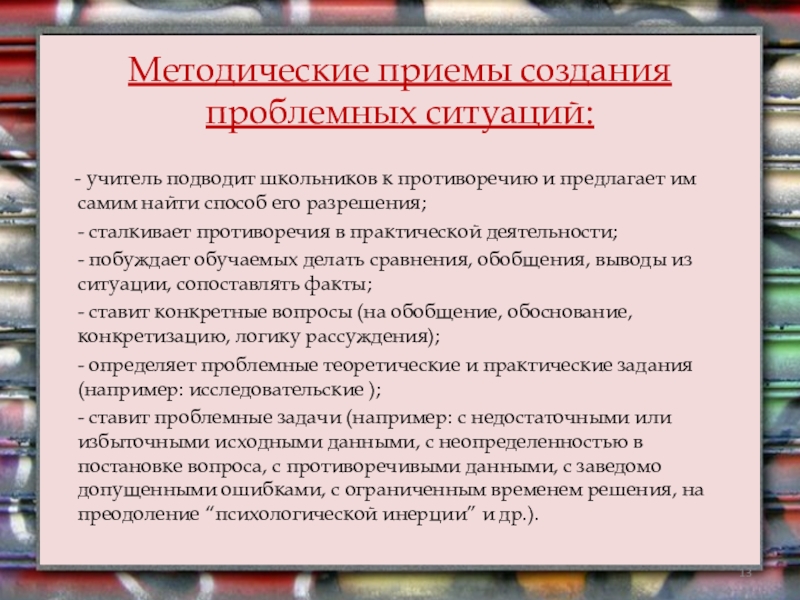 Методические приемы создания проблемных ситуаций:

- учитель подводит школьников к противоречию и предлагает им самим найти способ его разрешения;

- сталкивает противоречия в практической деятельности;

- побуждает обучаемых делать сравнения, обобщения, выводы из ситуации, сопоставлять факты;

- ставит конкретные вопросы (на обобщение, обоснование, конкретизацию, логику рассуждения);

- определяет проблемные теоретические и практические задания (например: исследовательские );

- ставит проблемные задачи (например: с недостаточными или избыточными исходными данными, с неопределенностью в постановке вопроса, с противоречивыми данными, с заведомо допущенными ошибками, с ограниченным временем решения, на преодоление “психологической инерции” и др.).

13